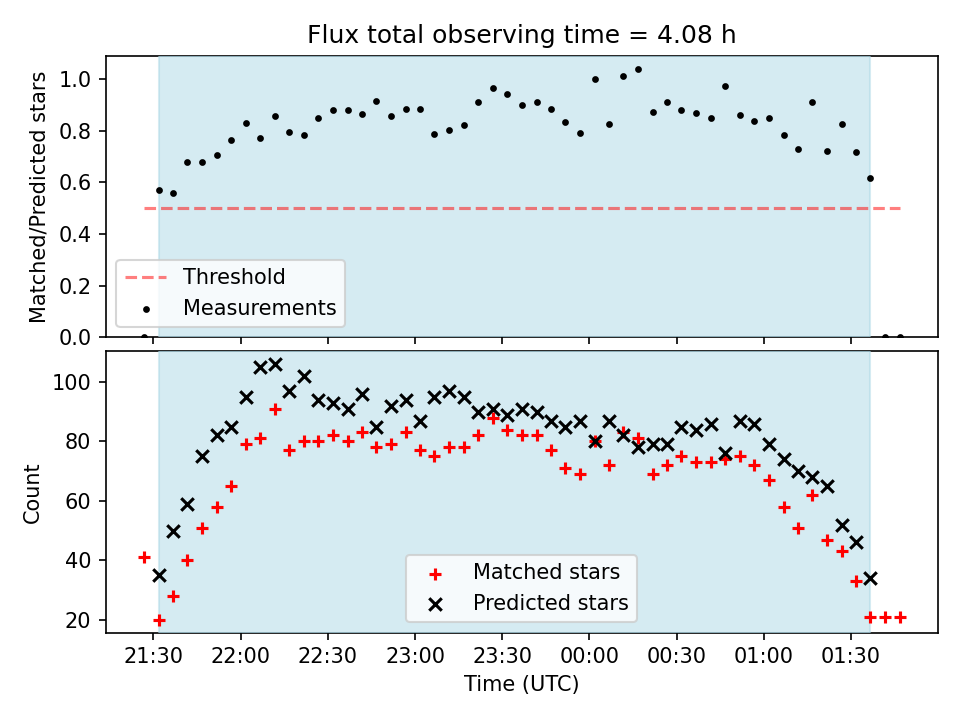 Flux total observing time = 4.08 h

Matched/Predicted stars

1.0
0.8
0.6
0.4
0.2
0.0

Threshold
Measurements

Count

100
80
60
40
20

Matched stars
Predicted stars

21:30 22:00 22:30 23:00 23:30 00:00 00:30 01:00 01:30

Time (UTC)